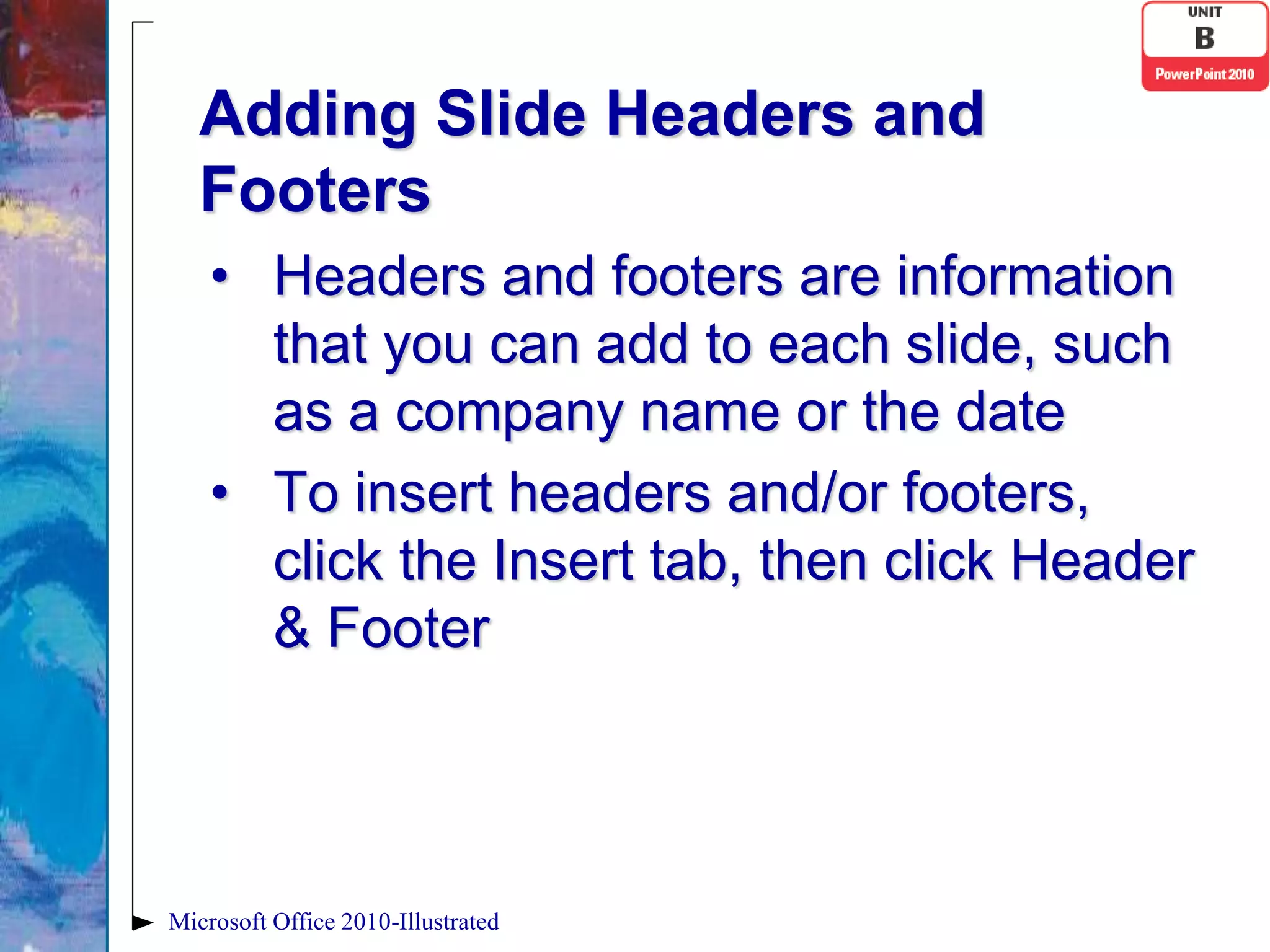 UNIT
B
PowerPoint 2010

Adding Slide Headers and Footers

• Headers and footers are information that you can add to each slide, such as a company name or the date

• To insert headers and/or footers, click the Insert tab, then click Header & Footer

Microsoft Office 2010-Illustrated